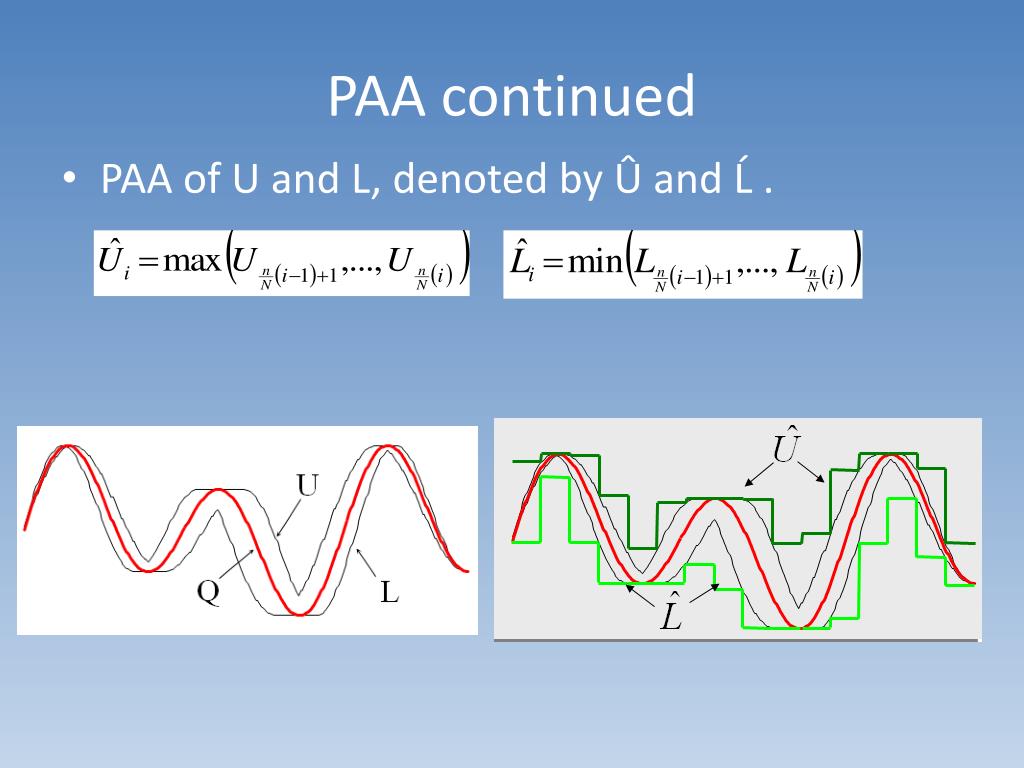 PAA continued

• PAA of U and L, denoted by Û and Ĺ .

$\hat{U}_i = \max\left(U_{\frac{n}{N}(i-1)+1}, ..., U_{\frac{n}{N}(i)}\right)$ $\hat{L}_i = \min\left(L_{\frac{n}{N}(i-1)+1}, ..., L_{\frac{n}{N}(i)}\right)$

U
Q
L

$\hat{U}$
$\hat{L}$